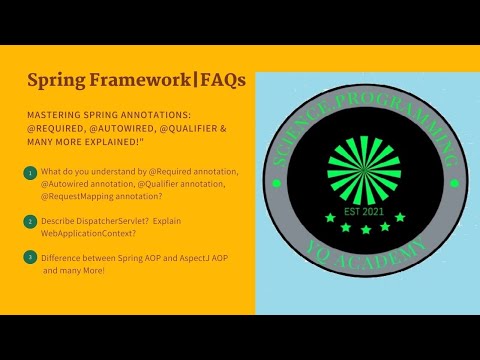 Spring Framework|FAQs

MASTERING SPRING ANNOTATIONS: @REQUIRED, @AUTOWIRED, @QUALIFIER & MANY MORE EXPLAINED!"

1 What do you understand by @Required annotation, @Autowired annotation, @Qualifier annotation, @RequestMapping annotation?

2 Describe DispatcherServlet? Explain WebApplicationContext?

3 Difference between Spring AOP and AspectJ AOP and many More!

SCIENCE.PROGRAMMING

EST 2021

YQ ACADEMY